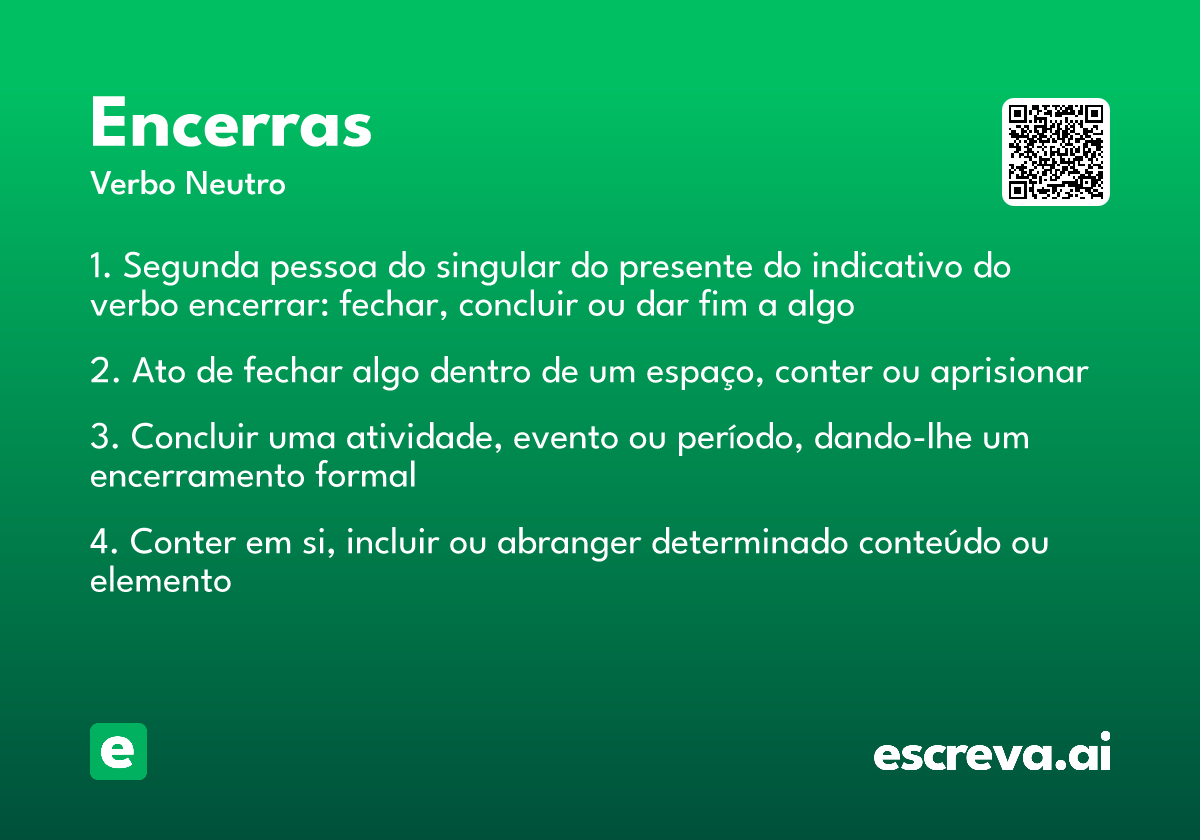 Encerras
Verbo Neutro

1. Segunda pessoa do singular do presente do indicativo do verbo encerrar: fechar, concluir ou dar fim a algo

2. Ato de fechar algo dentro de um espaço, conter ou aprisionar

3. Concluir uma atividade, evento ou período, dando-lhe um encerramento formal

4. Conter em si, incluir ou abranger determinado conteúdo ou elemento

e

escreva.ai